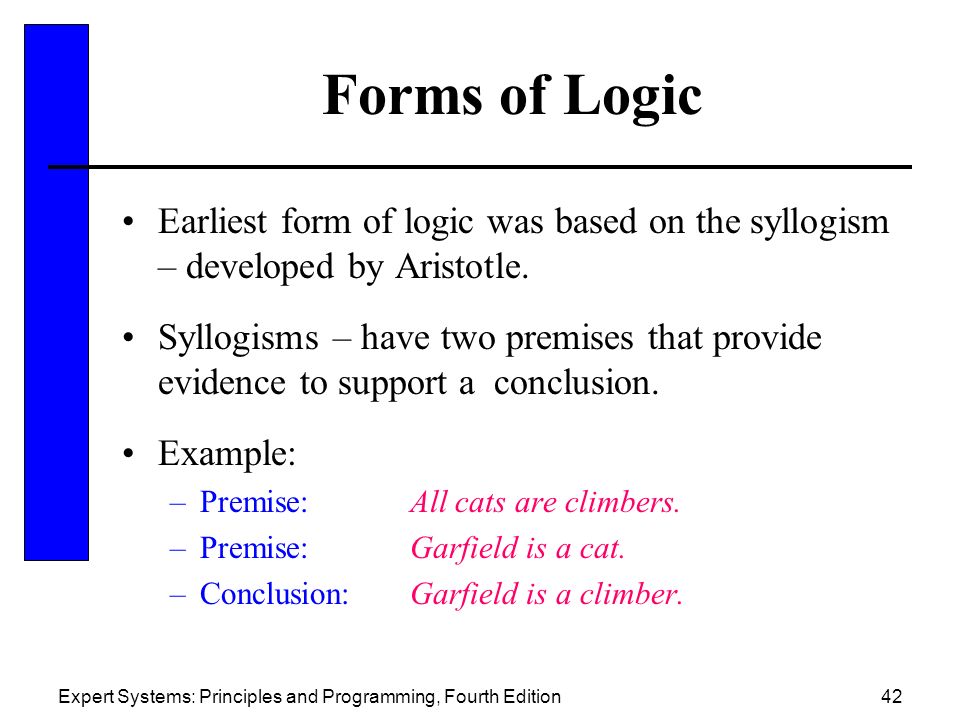 Forms of Logic

• Earliest form of logic was based on the syllogism – developed by Aristotle.

• Syllogisms – have two premises that provide evidence to support a conclusion.

• Example:
– Premise: All cats are climbers.
– Premise: Garfield is a cat.
– Conclusion: Garfield is a climber.

Expert Systems: Principles and Programming, Fourth Edition

42